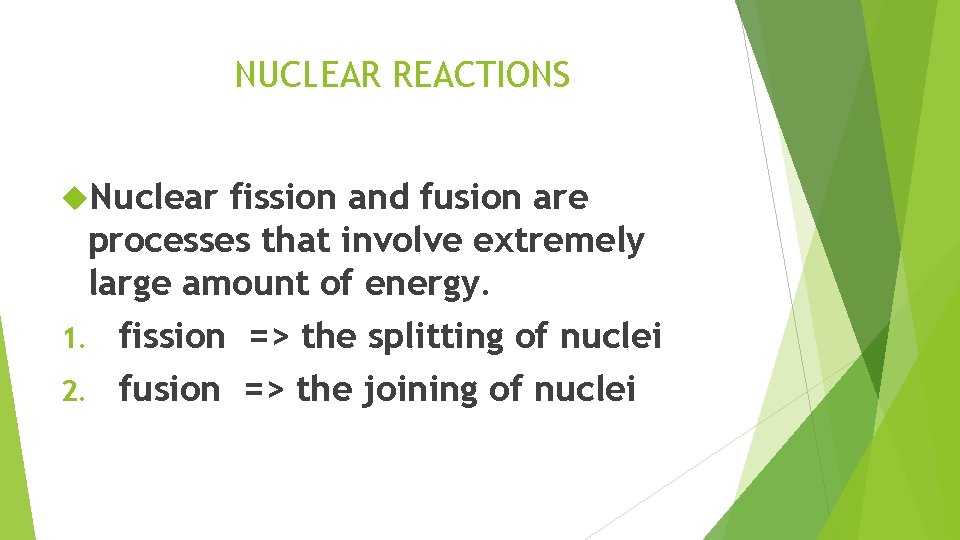 NUCLEAR REACTIONS

Nuclear fission and fusion are processes that involve extremely large amount of energy.

1. fission => the splitting of nuclei
2. fusion => the joining of nuclei